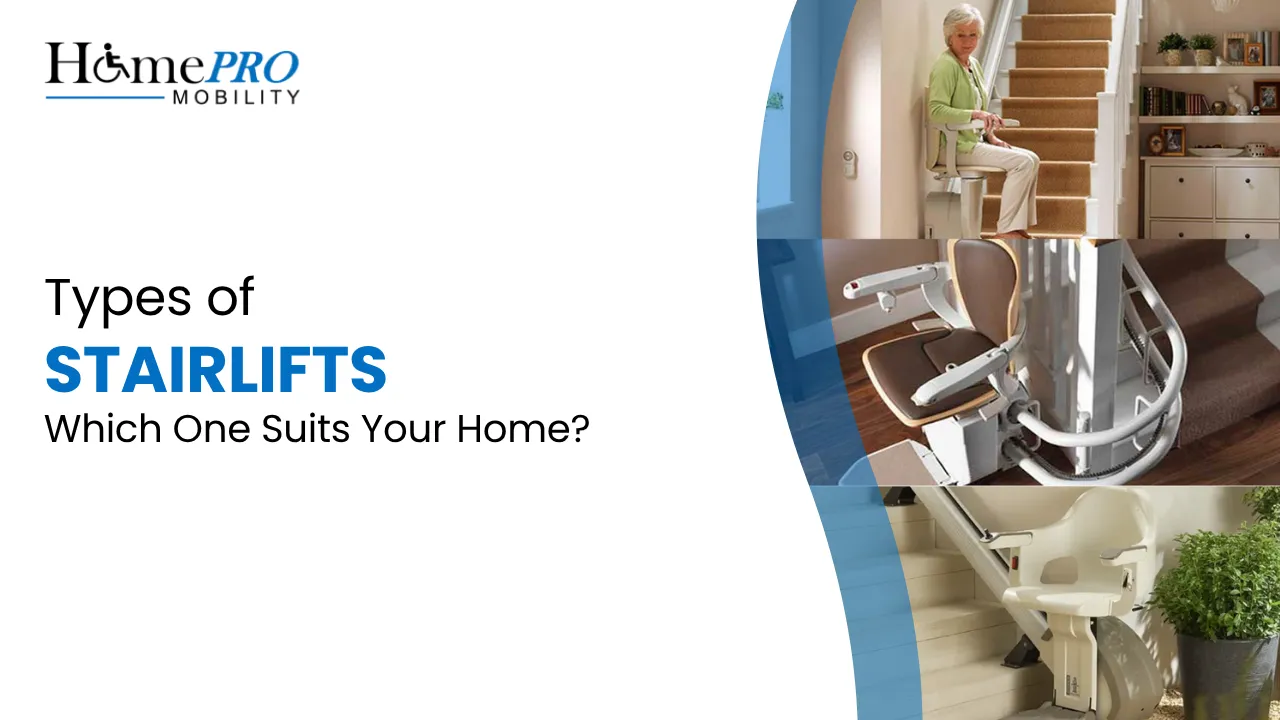 HomePRO
MOBILITY

Types of
STAIRLIFTS
Which One Suits Your Home?